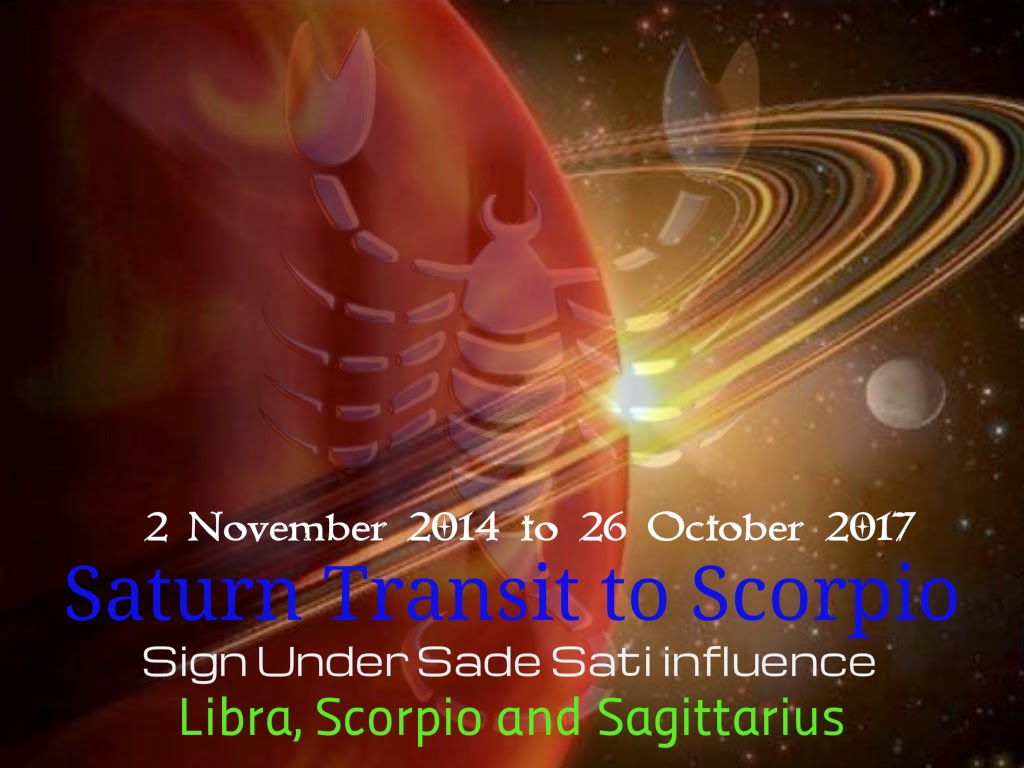 2 November 2014 to 26 October 2017
Saturn Transit to Scorpio
Sign Under Sade Sati influence
Libra, Scorpio and Sagittarius